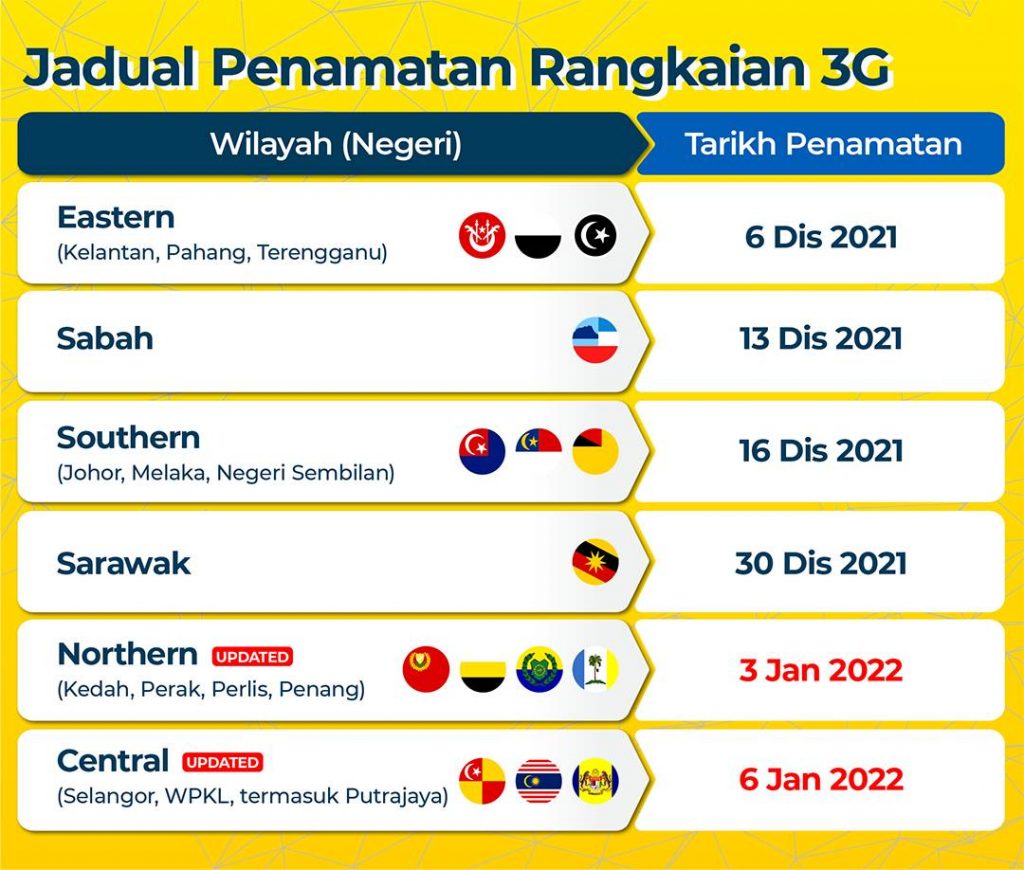 Jadual Penamatan Rangkaian 3G

| Wilayah (Negeri) | Tarikh Penamatan |
|---|---|
| Eastern (Kelantan, Pahang, Terengganu) | 6 Dis 2021 |
| Sabah | 13 Dis 2021 |
| Southern (Johor, Melaka, Negeri Sembilan) | 16 Dis 2021 |
| Sarawak | 30 Dis 2021 |
| Northern UPDATED (Kedah, Perak, Perlis, Penang) | 3 Jan 2022 |
| Central UPDATED (Selangor, WPKL, termasuk Putrajaya) | 6 Jan 2022 |